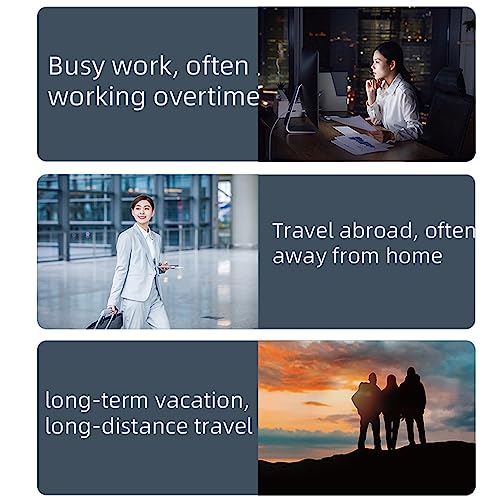 Busy work, often working overtime

Travel abroad, often away from home

long-term vacation, long-distance travel